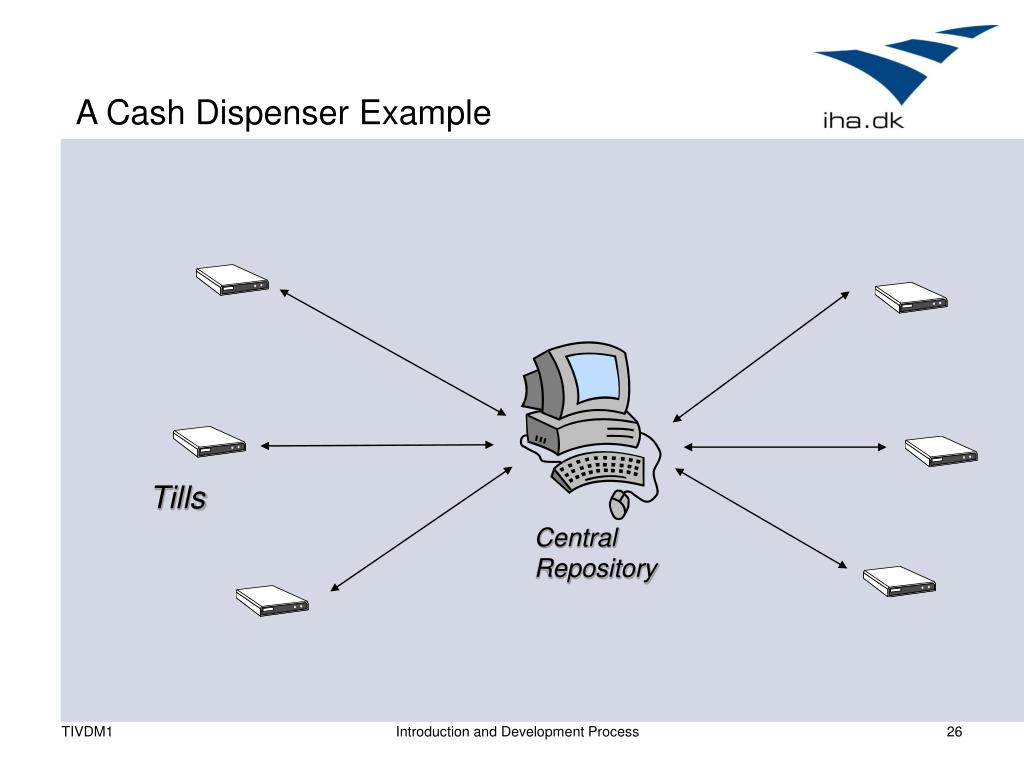 A Cash Dispenser Example

iha.dk

Tills

Central Repository

TIVDM1

Introduction and Development Process

26